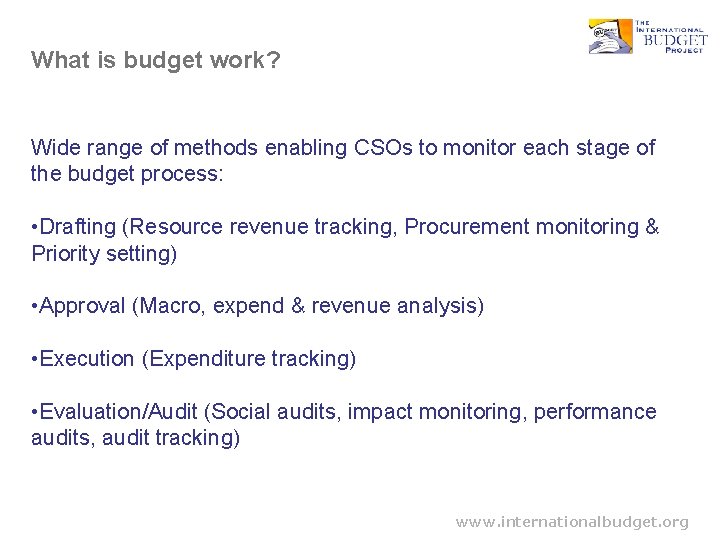 THE INTERNATIONAL BUDGET PROJECT

What is budget work?

Wide range of methods enabling CSOs to monitor each stage of the budget process:

•Drafting (Resource revenue tracking, Procurement monitoring & Priority setting)

•Approval (Macro, expend & revenue analysis)

•Execution (Expenditure tracking)

•Evaluation/Audit (Social audits, impact monitoring, performance audits, audit tracking)

www.internationalbudget.org